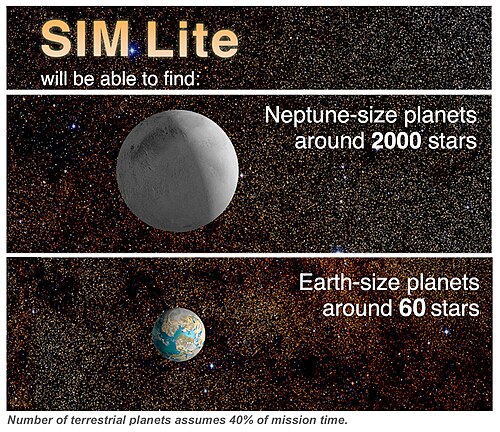 SIM Lite
will be able to find:

Neptune-size planets around 2000 stars

Earth-size planets around 60 stars

Number of terrestrial planets assumes 40% of mission time.